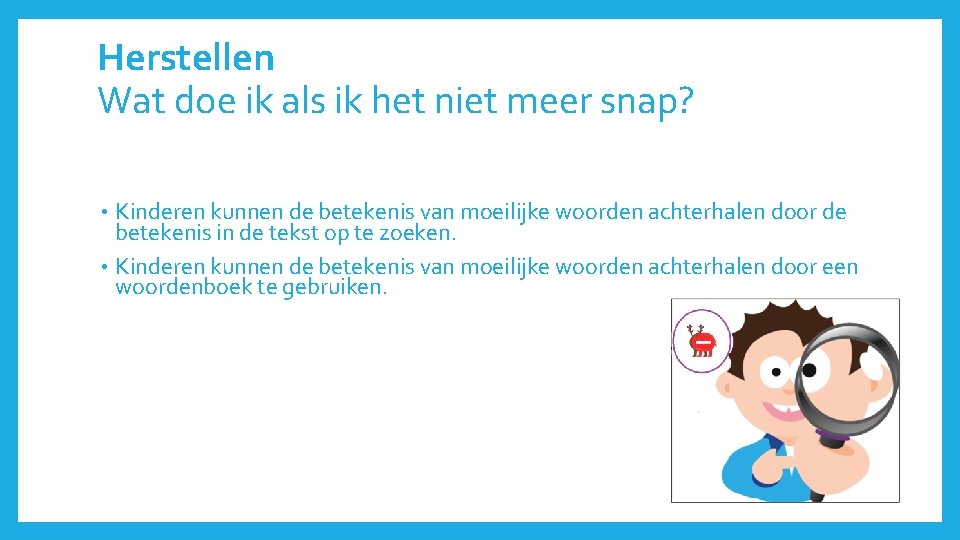 Herstellen
Wat doe ik als ik het niet meer snap?

• Kinderen kunnen de betekenis van moeilijke woorden achterhalen door de betekenis in de tekst op te zoeken.
• Kinderen kunnen de betekenis van moeilijke woorden achterhalen door een woordenboek te gebruiken.